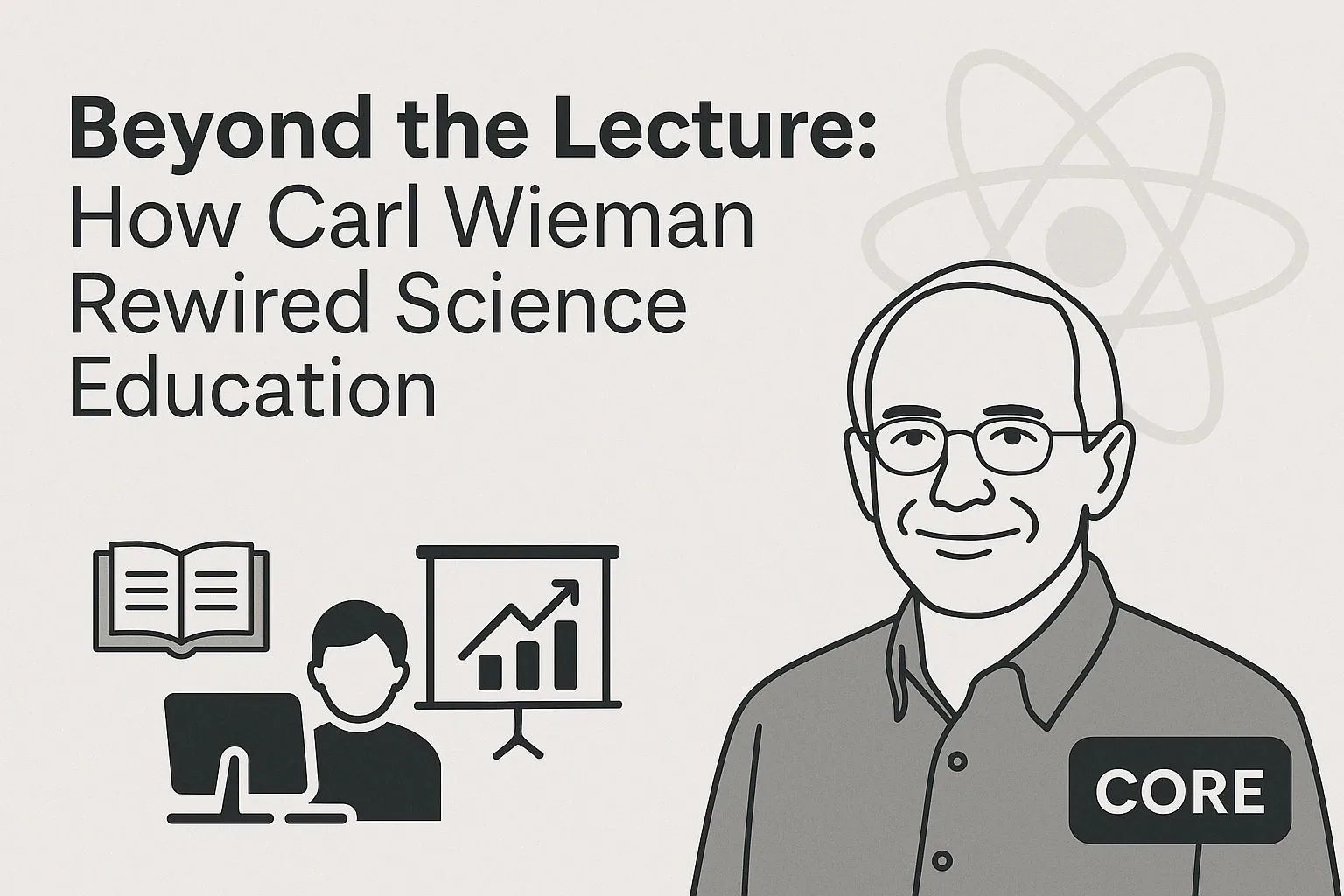 Beyond the Lecture:
How Carl Wieman Rewired Science Education

CORE